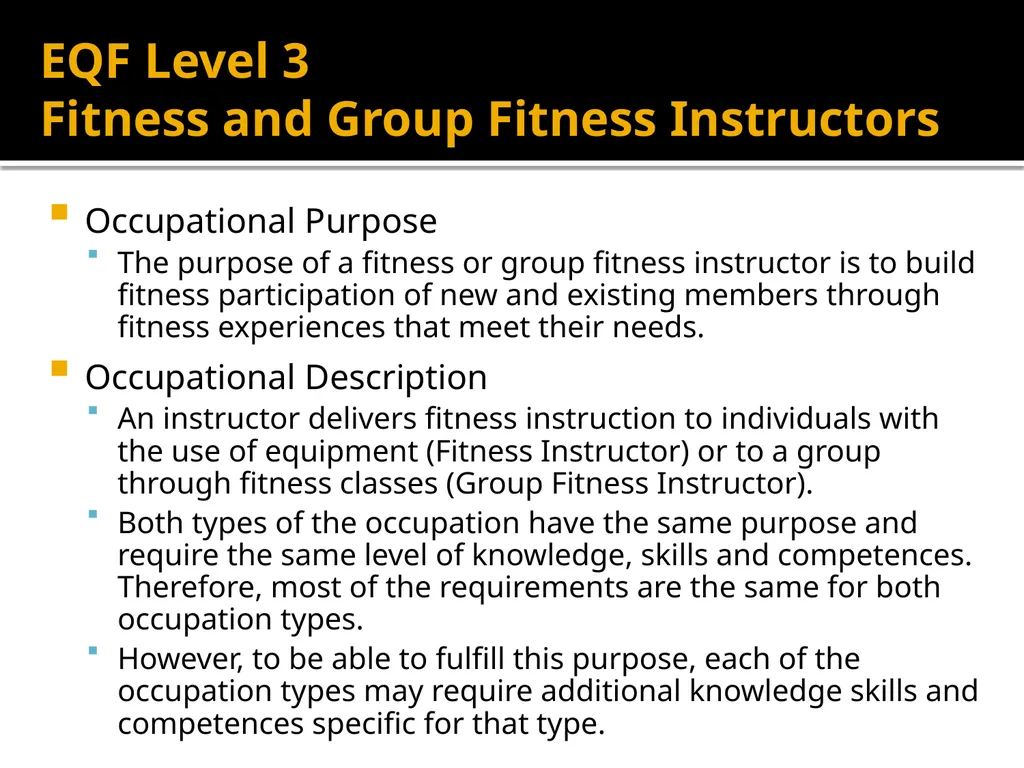 EQF Level 3
Fitness and Group Fitness Instructors

Occupational Purpose

The purpose of a fitness or group fitness instructor is to build fitness participation of new and existing members through fitness experiences that meet their needs.

Occupational Description

An instructor delivers fitness instruction to individuals with the use of equipment (Fitness Instructor) or to a group through fitness classes (Group Fitness Instructor).

Both types of the occupation have the same purpose and require the same level of knowledge, skills and competences. Therefore, most of the requirements are the same for both occupation types.

However, to be able to fulfill this purpose, each of the occupation types may require additional knowledge skills and competences specific for that type.